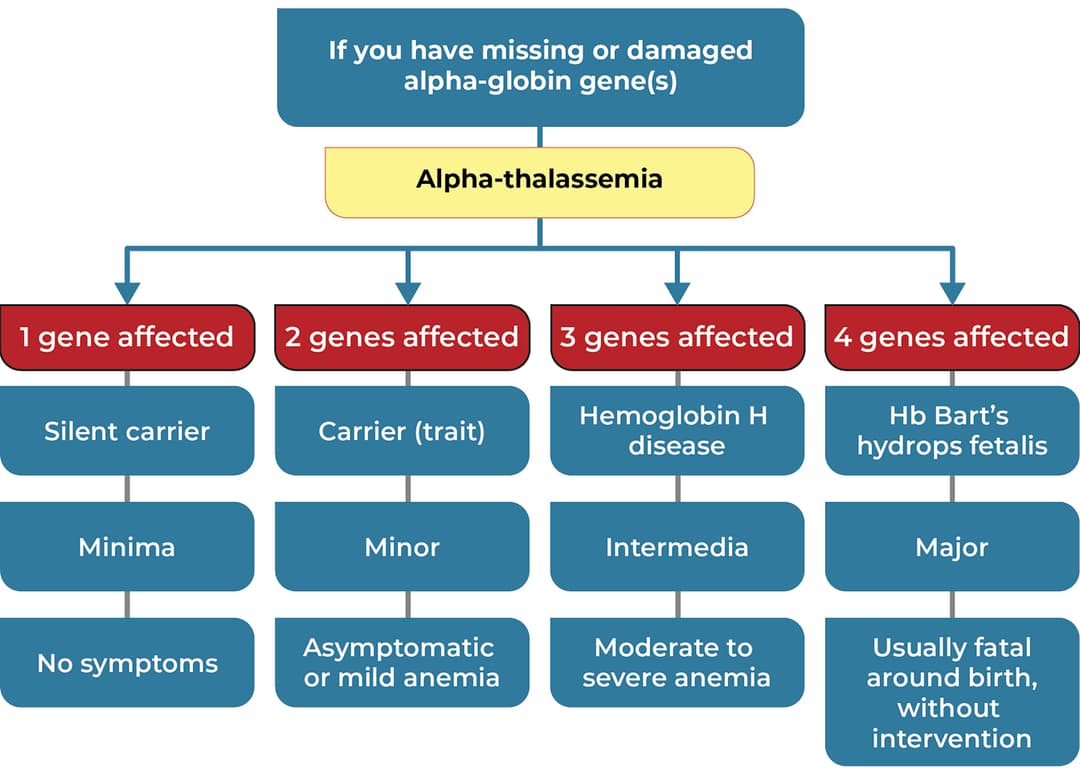 If you have missing or damaged alpha-globin gene(s)

Alpha-thalassemia

1 gene affected

Silent carrier

Minima

No symptoms

2 genes affected

Carrier (trait)

Minor

Asymptomatic or mild anemia

3 genes affected

Hemoglobin H disease

Intermedia

Moderate to severe anemia

4 genes affected

Hb Bart's hydrops fetalis

Major

Usually fatal around birth, without intervention